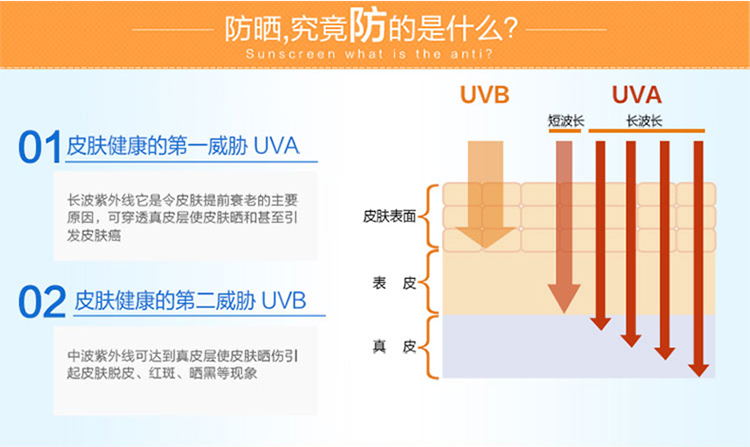 防晒,究竟防的是什么?
Sunscreen what is the anti?

01 皮肤健康的第一威胁 UVA

长波紫外线它是令皮肤提前衰老的主要原因，可穿透真皮层使皮肤晒和甚至引发皮肤癌

02 皮肤健康的第二威胁 UVB

中波紫外线可达到真皮层使皮肤晒伤引起皮肤脱皮、红斑、晒黑等现象

UVB

UVA

短波长

长波长

皮肤表面

表　皮

真　皮